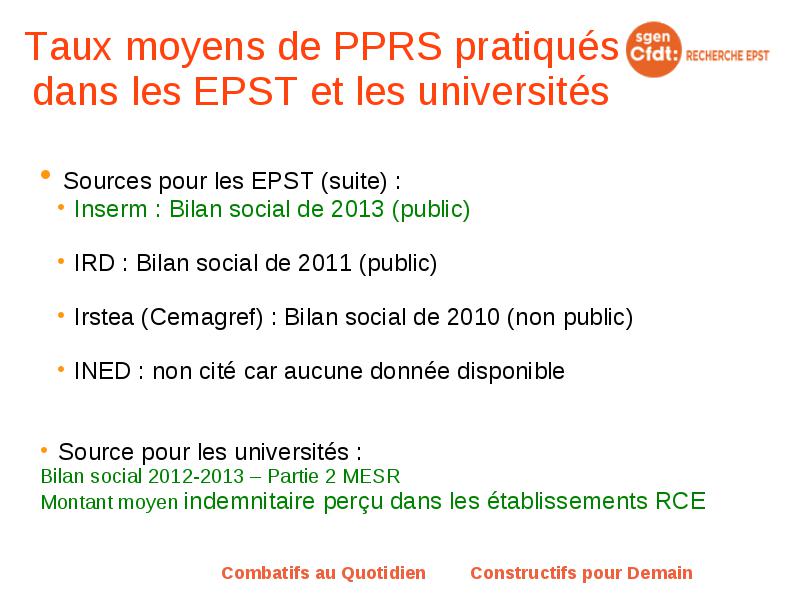 Taux moyens de PPRS pratiqués dans les EPST et les universités

sgen Cfdt: RECHERCHE EPST

• Sources pour les EPST (suite) :

• Inserm : Bilan social de 2013 (public)

• IRD : Bilan social de 2011 (public)

• Irstea (Cemagref) : Bilan social de 2010 (non public)

• INED : non cité car aucune donnée disponible

• Source pour les universités :
Bilan social 2012-2013 – Partie 2 MESR
Montant moyen indemnitaire perçu dans les établissements RCE

Combatifs au Quotidien Constructifs pour Demain